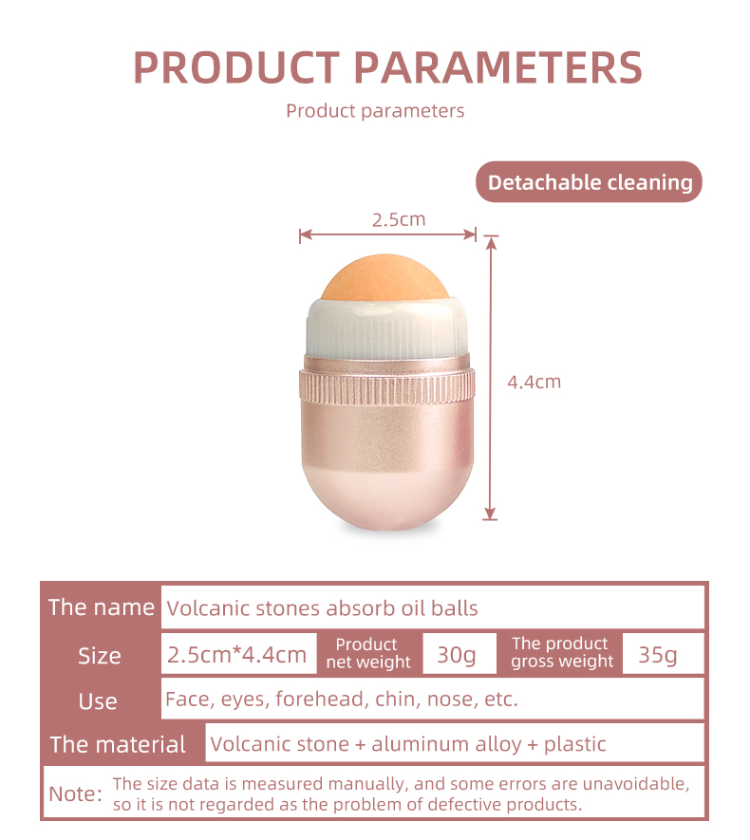 PRODUCT PARAMETERS

Product parameters

Detachable cleaning

2.5cm

4.4cm

| The name | Volcanic stones absorb oil balls | | | | |
|---|---|---|---|---|---|
| Size | 2.5cm*4.4cm | Product net weight | 30g | The product gross weight | 35g |
| Use | Face, eyes, forehead, chin, nose, etc. | | | | |
| The material | Volcanic stone + aluminum alloy + plastic | | | | |

Note: The size data is measured manually, and some errors are unavoidable, so it is not regarded as the problem of defective products.